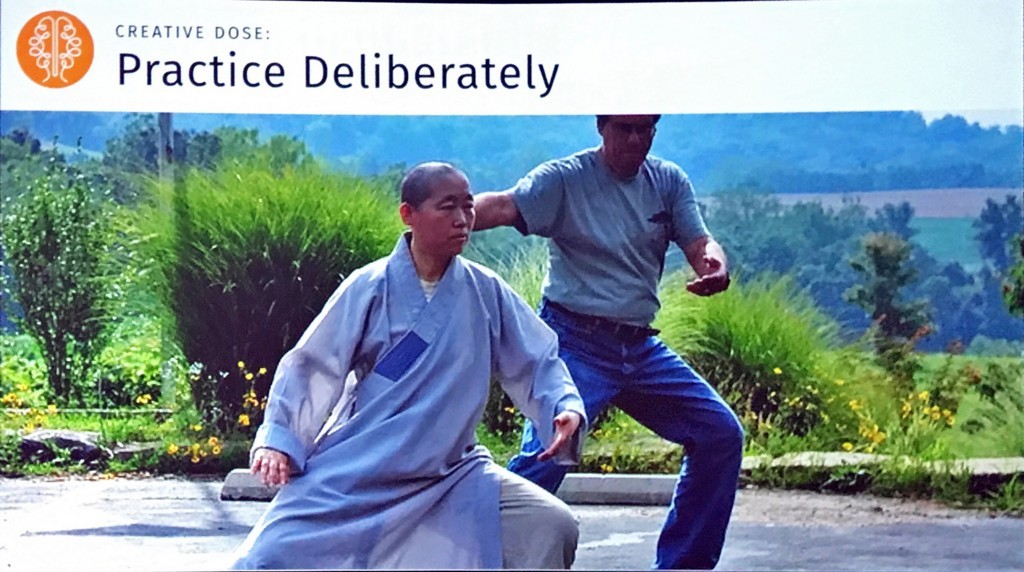 CREATIVE DOSE:
Practice Deliberately